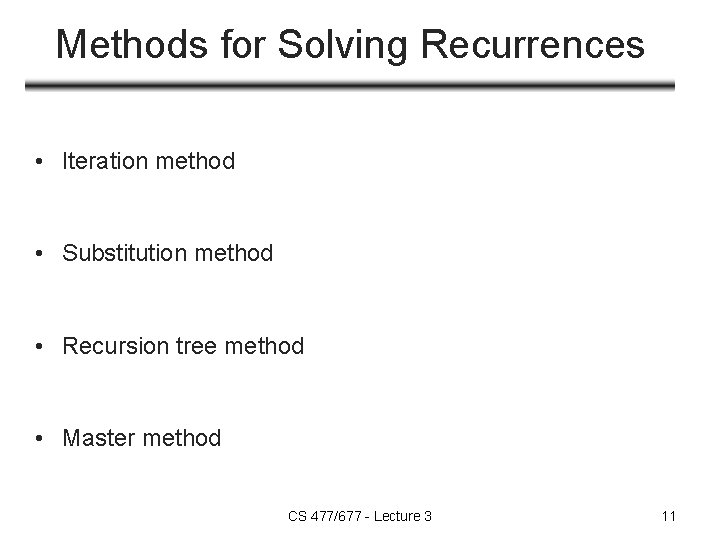 Methods for Solving Recurrences

• Iteration method

• Substitution method

• Recursion tree method

• Master method

CS 477/677 - Lecture 3

11